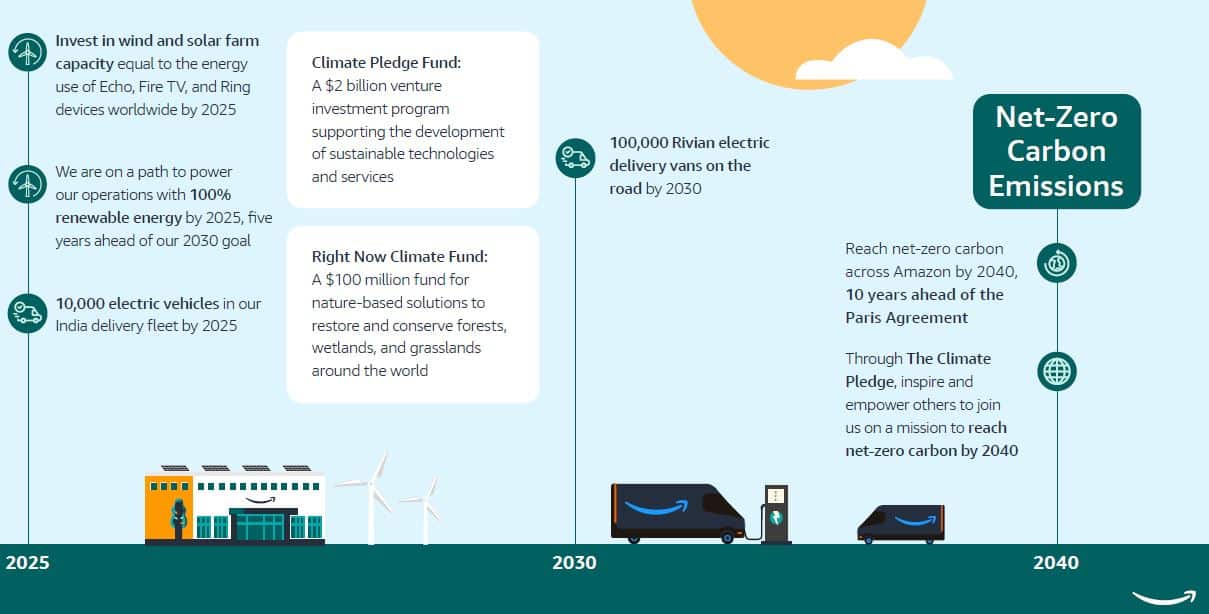 Invest in wind and solar farm capacity equal to the energy use of Echo, Fire TV, and Ring devices worldwide by 2025

We are on a path to power our operations with 100% renewable energy by 2025, five years ahead of our 2030 goal

10,000 electric vehicles in our India delivery fleet by 2025

Climate Pledge Fund:
A $2 billion venture investment program supporting the development of sustainable technologies and services

Right Now Climate Fund:
A $100 million fund for nature-based solutions to restore and conserve forests, wetlands, and grasslands around the world

100,000 Rivian electric delivery vans on the road by 2030

Net-Zero Carbon Emissions

Reach net-zero carbon across Amazon by 2040, 10 years ahead of the Paris Agreement

Through The Climate Pledge, inspire and empower others to join us on a mission to reach net-zero carbon by 2040

2025

2030

2040